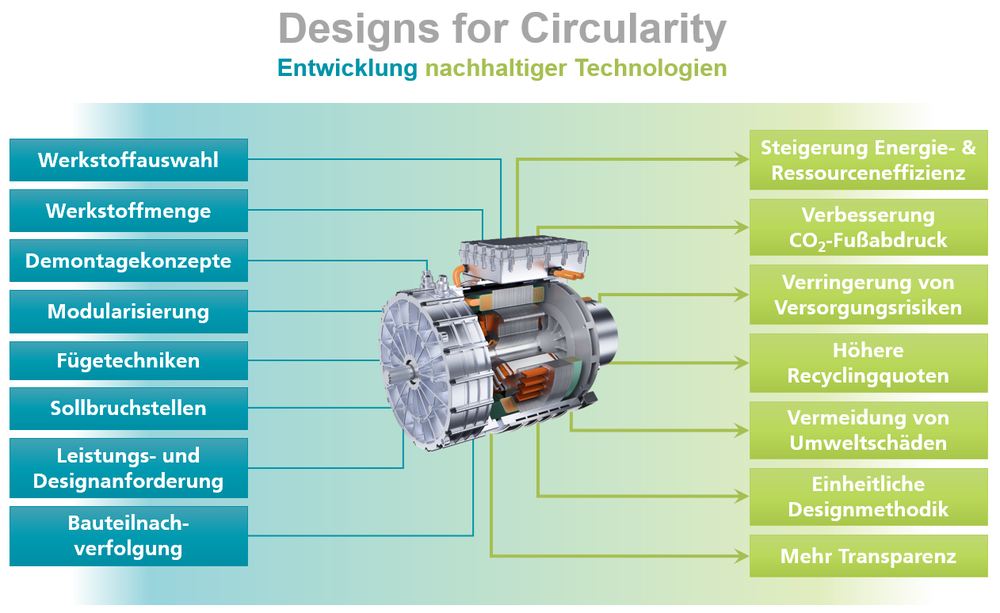 Designs for Circularity
Entwicklung nachhaltiger Technologien

Werkstoffauswahl

Werkstoffmenge

Demontagekonzepte

Modularisierung

Fügetechniken

Sollbruchstellen

Leistungs- und Designanforderung

Bauteilnachverfolgung

Steigerung Energie- & Ressourceneffizienz

Verbesserung $CO_2$-Fußabdruck

Verringerung von Versorgungsrisiken

Höhere Recyclingquoten

Vermeidung von Umweltschäden

Einheitliche Designmethodik

Mehr Transparenz